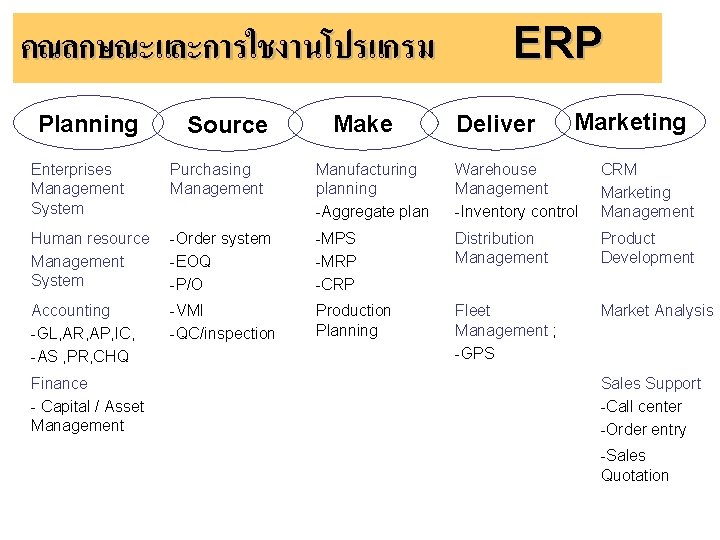 คุณลักษณะและการใช้งานโปรแกรม ERP

Planning

Enterprises Management System

Human resource Management System

Accounting
-GL,AR,AP,IC,
-AS ,PR,CHQ

Finance
- Capital / Asset Management

Source

Purchasing Management

-Order system
-EOQ
-P/O

-VMI
-QC/inspection

Make

Manufacturing planning
-Aggregate plan

-MPS
-MRP
-CRP

Production Planning

Deliver

Warehouse Management
-Inventory control

Distribution Management

Fleet Management ;
-GPS

Marketing

CRM
Marketing Management

Product Development

Market Analysis

Sales Support
-Call center
-Order entry
-Sales Quotation